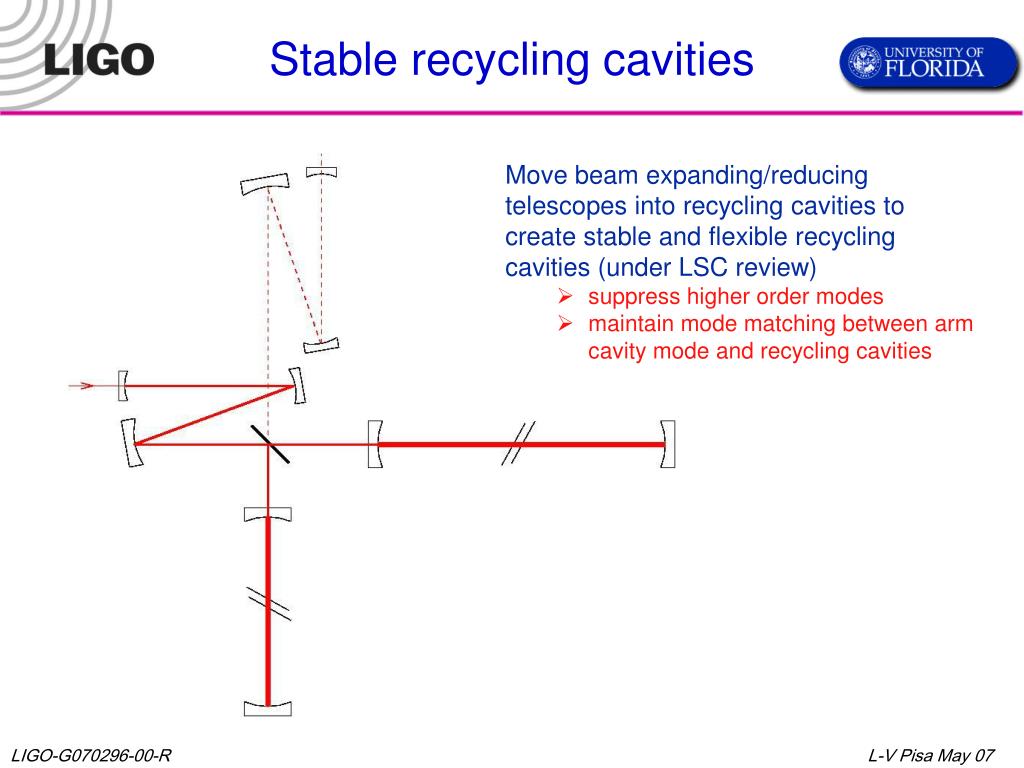 LIGO

Stable recycling cavities

UNIVERSITY OF FLORIDA

Move beam expanding/reducing telescopes into recycling cavities to create stable and flexible recycling cavities (under LSC review)
➢ suppress higher order modes
➢ maintain mode matching between arm cavity mode and recycling cavities

LIGO-G070296-00-R

L-V Pisa May 07